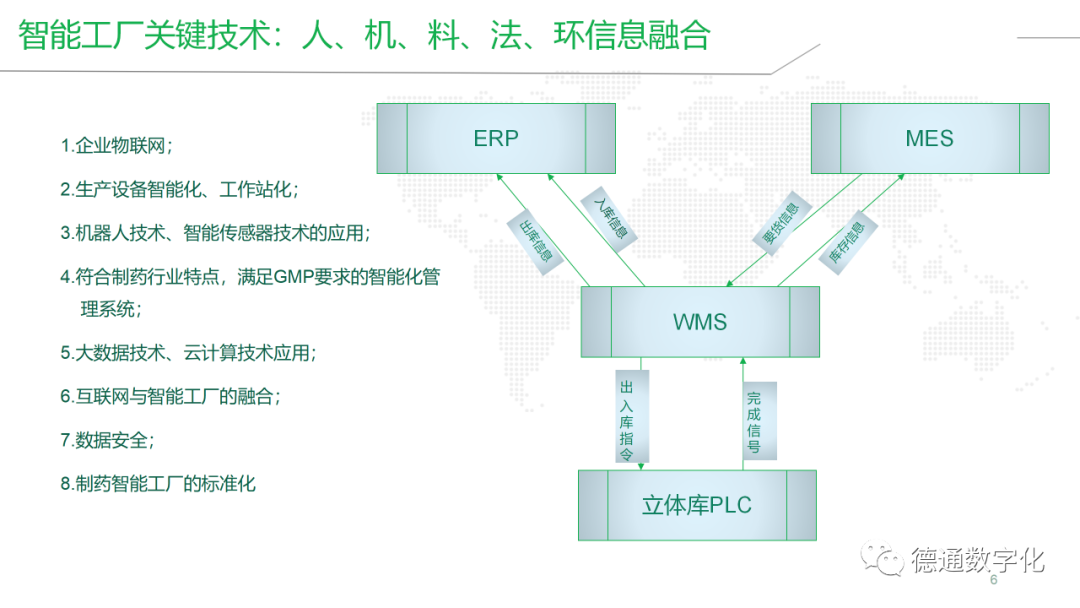 智能工厂关键技术：人、机、料、法、环信息融合

1.企业物联网；

2.生产设备智能化、工作站化；

3.机器人技术、智能传感器技术的应用；

4.符合制药行业特点，满足GMP要求的智能化管理系统；

5.大数据技术、云计算技术应用；

6.互联网与智能工厂的融合；

7.数据安全；

8.制药智能工厂的标准化

ERP

MES

出库信息

入库信息

要货信息

库存信息

WMS

出入库指令

完成信号

立体库PLC

德通数字化

6